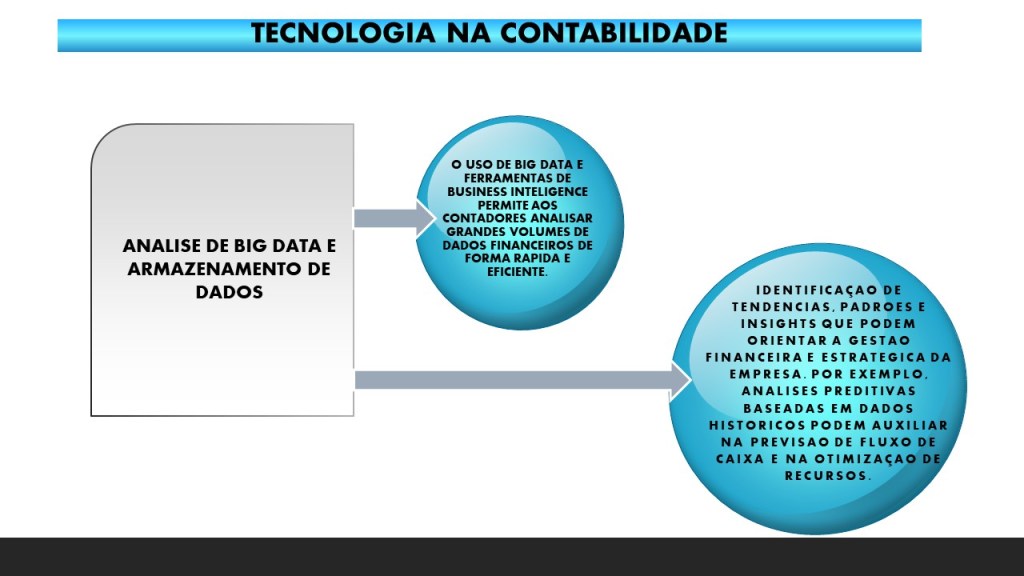 TECNOLOGIA NA CONTABILIDADE

ANALISE DE BIG DATA E ARMAZENAMENTO DE DADOS

O USO DE BIG DATA E FERRAMENTAS DE BUSINESS INTELIGENCE PERMITE AOS CONTADORES ANALISAR GRANDES VOLUMES DE DADOS FINANCEIROS DE FORMA RAPIDA E EFICIENTE.

IDENTIFICAÇAO DE TENDENCIAS, PADROES E INSIGHTS QUE PODEM ORIENTAR A GESTAO FINANCEIRA E ESTRATEGICA DA EMPRESA. POR EXEMPLO, ANALISES PREDITIVAS BASEADAS EM DADOS HISTORICOS PODEM AUXILIAR NA PREVISAO DE FLUXO DE CAIXA E NA OTIMIZAÇAO DE RECURSOS.